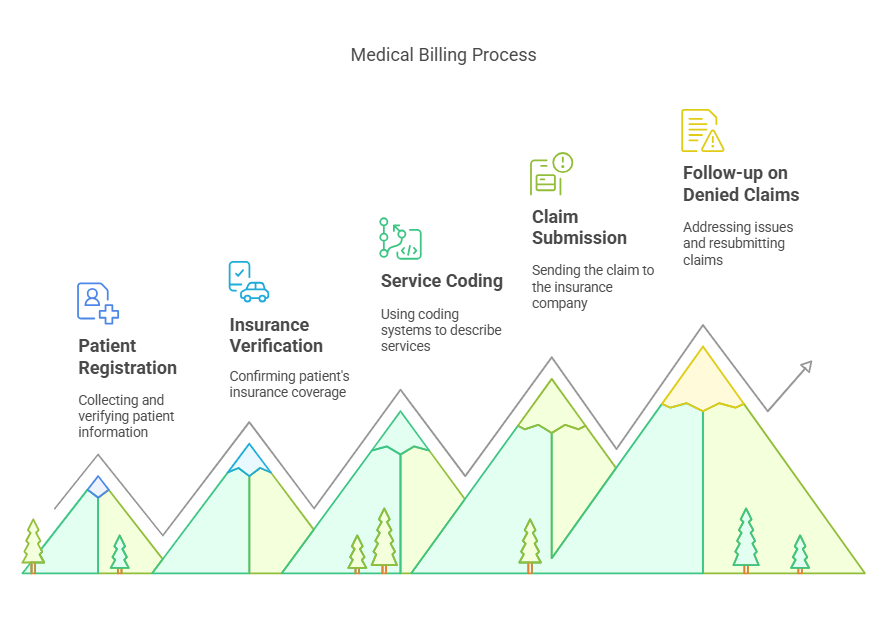 Medical Billing Process

Patient Registration

Collecting and verifying patient information

Insurance Verification

Confirming patient's insurance coverage

Service Coding

Using coding systems to describe services

Claim Submission

Sending the claim to the insurance company

Follow-up on Denied Claims

Addressing issues and resubmitting claims